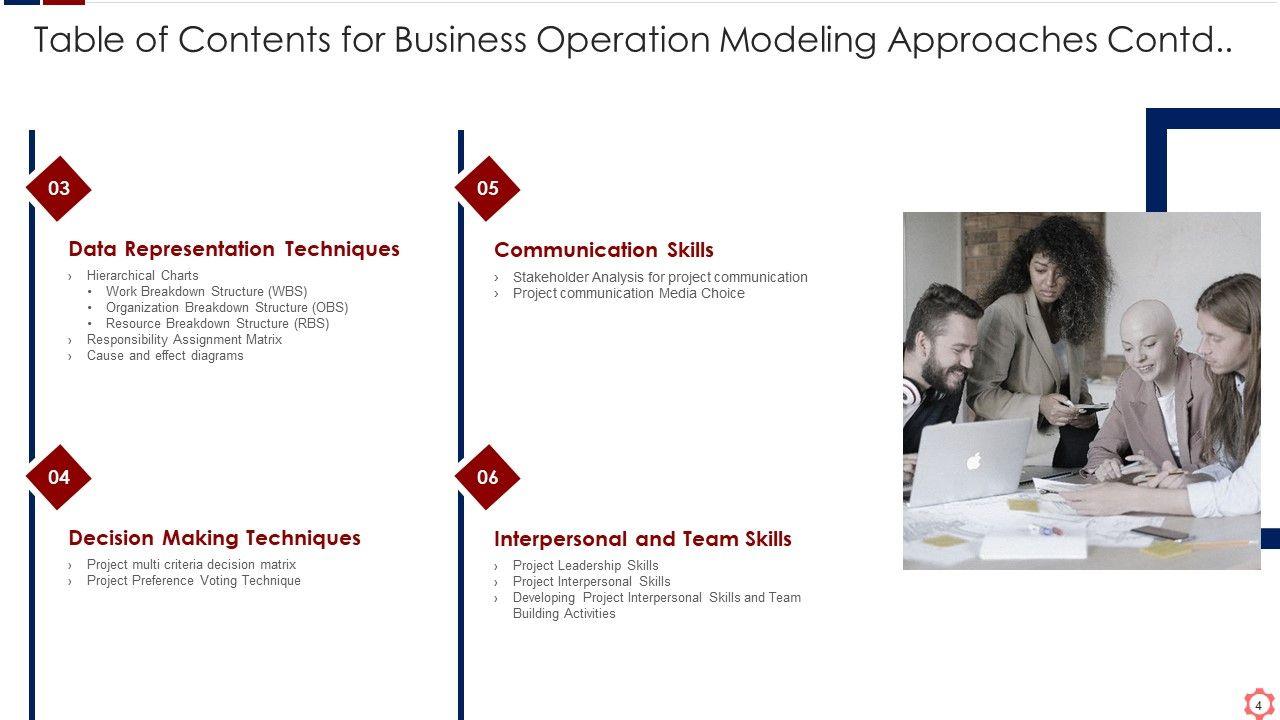 Table of Contents for Business Operation Modeling Approaches Contd..

03

Data Representation Techniques

› Hierarchical Charts
• Work Breakdown Structure (WBS)
• Organization Breakdown Structure (OBS)
• Resource Breakdown Structure (RBS)
› Responsibility Assignment Matrix
› Cause and effect diagrams

04

Decision Making Techniques

› Project multi criteria decision matrix
› Project Preference Voting Technique

05

Communication Skills

› Stakeholder Analysis for project communication
› Project communication Media Choice

06

Interpersonal and Team Skills

› Project Leadership Skills
› Project Interpersonal Skills
› Developing Project Interpersonal Skills and Team Building Activities

4